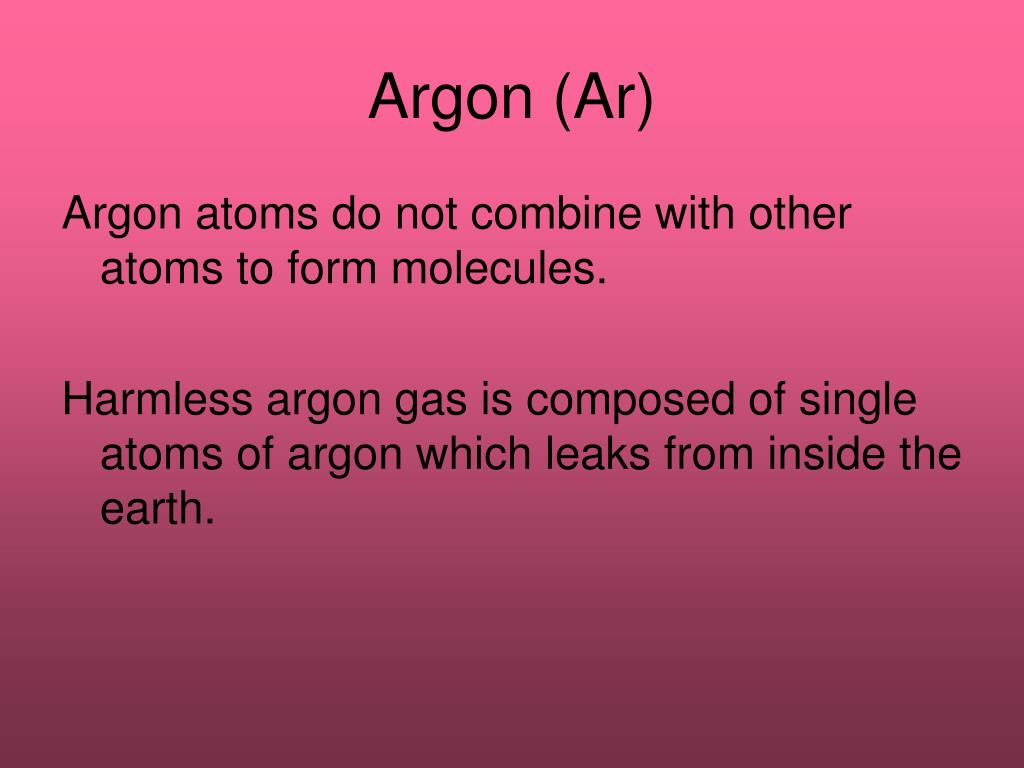 Argon (Ar)

Argon atoms do not combine with other atoms to form molecules.

Harmless argon gas is composed of single atoms of argon which leaks from inside the earth.